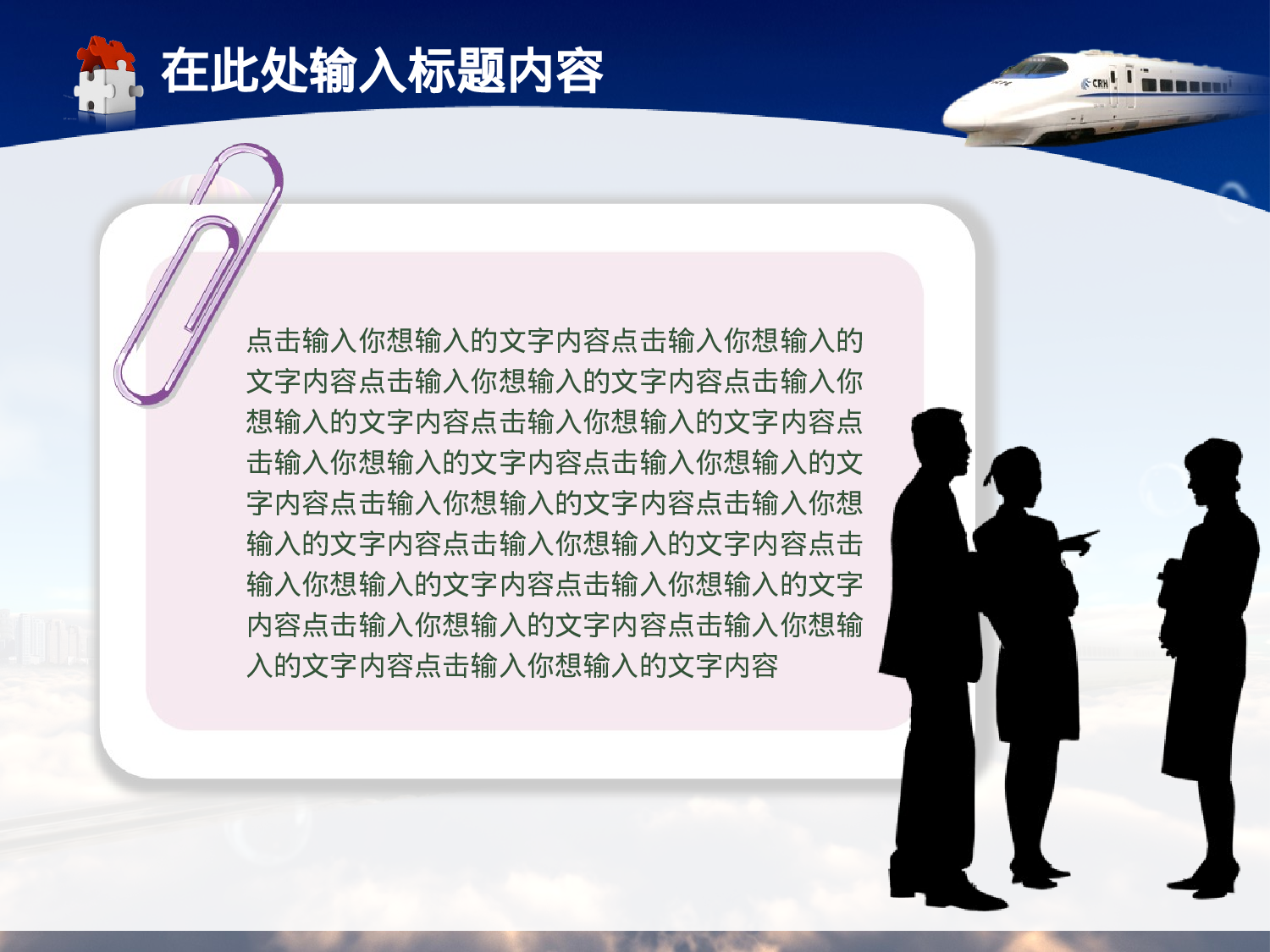 在此处输入标题内容

CRH

点击输入你想输入的文字内容点击输入你想输入的文字内容点击输入你想输入的文字内容点击输入你想输入的文字内容点击输入你想输入的文字内容点击输入你想输入的文字内容点击输入你想输入的文字内容点击输入你想输入的文字内容点击输入你想输入的文字内容点击输入你想输入的文字内容点击输入你想输入的文字内容点击输入你想输入的文字内容点击输入你想输入的文字内容点击输入你想输入的文字内容点击输入你想输入的文字内容